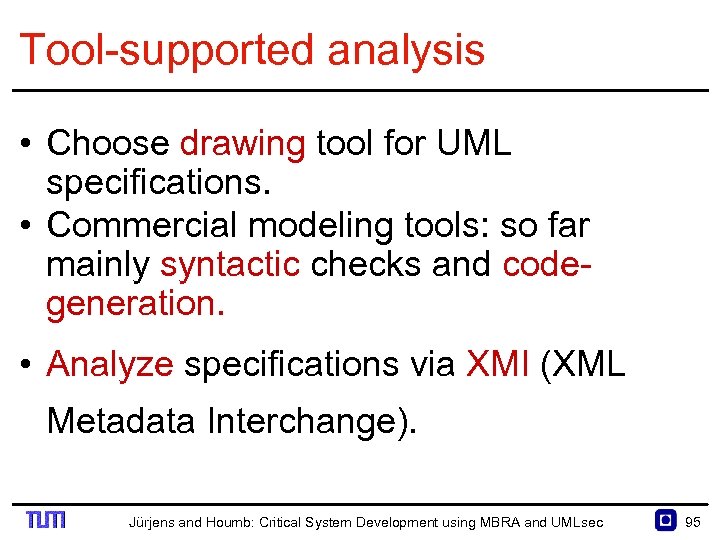 Tool-supported analysis

• Choose drawing tool for UML specifications.
• Commercial modeling tools: so far mainly syntactic checks and code-generation.

• Analyze specifications via XMI (XML Metadata Interchange).

TUM Jürjens and Houmb: Critical System Development using MBRA and UMLsec 95